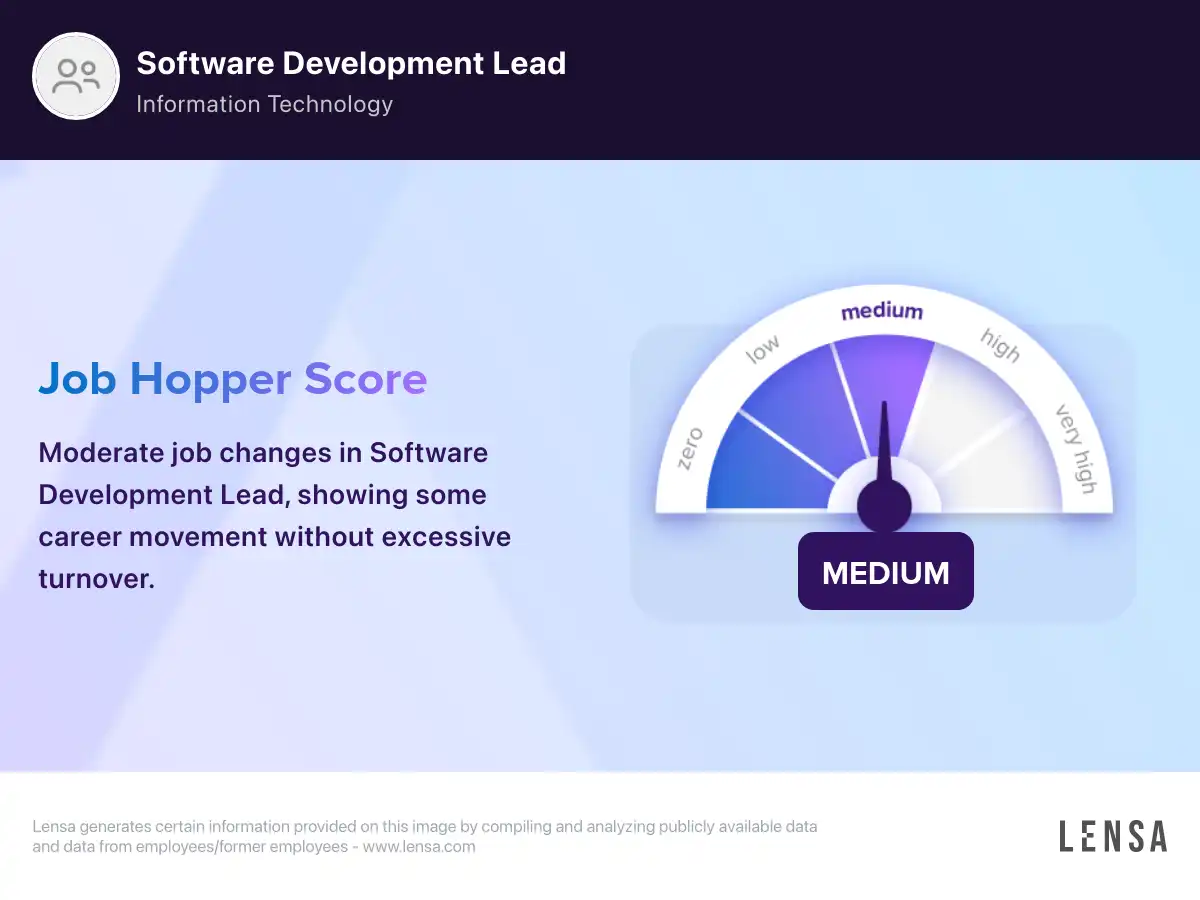 Software Development Lead
Information Technology

Job Hopper Score

Moderate job changes in Software Development Lead, showing some career movement without excessive turnover.

zero
low
medium
high
very high

MEDIUM

Lensa generates certain information provided on this image by compiling and analyzing publicly available data and data from employees/former employees - www.lensa.com

LENSA